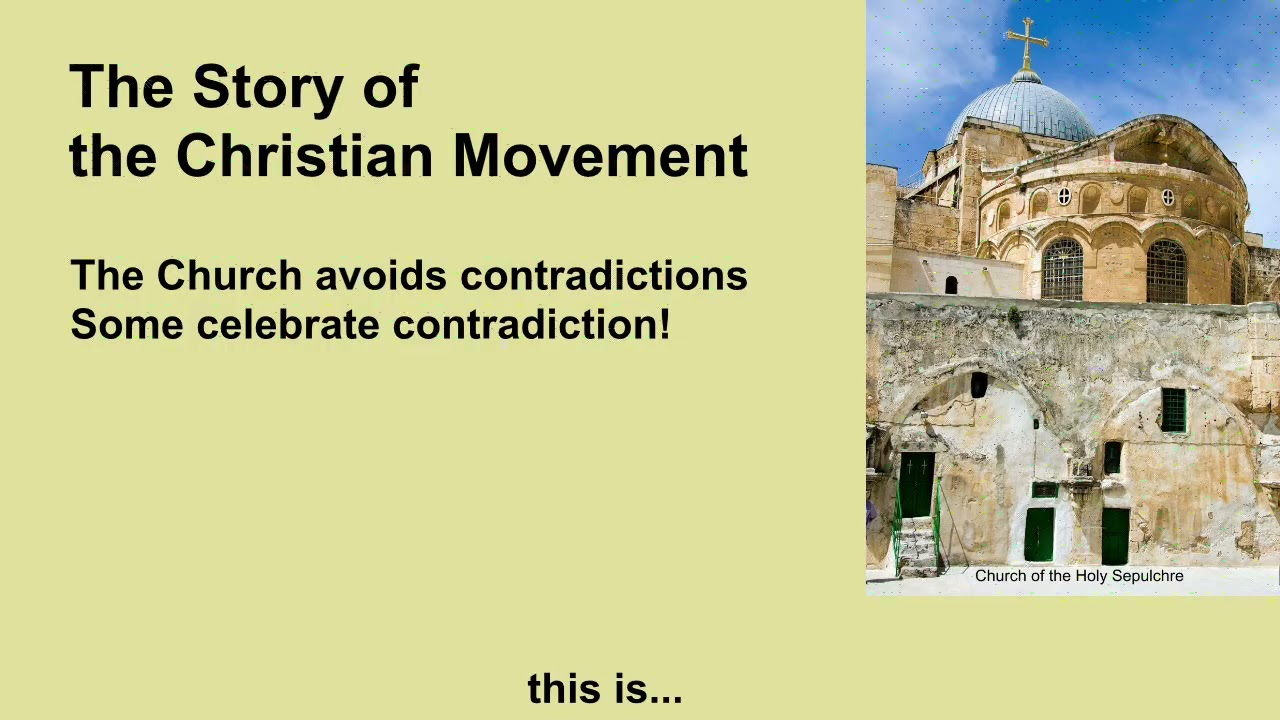 The Story of
the Christian Movement

The Church avoids contradictions
Some celebrate contradiction!

Church of the Holy Sepulchre

this is...